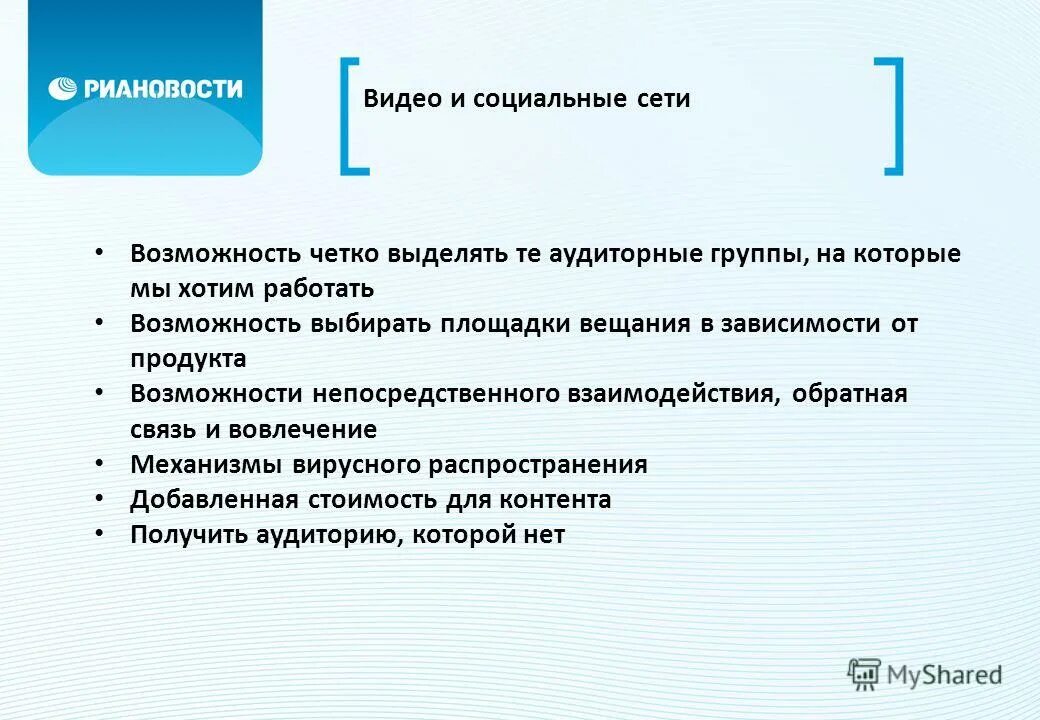 РИАНОВОСТИ

Видео и социальные сети

• Возможность четко выделять те аудиторные группы, на которые мы хотим работать
• Возможность выбирать площадки вещания в зависимости от продукта
• Возможности непосредственного взаимодействия, обратная связь и вовлечение
• Механизмы вирусного распространения
• Добавленная стоимость для контента
• Получить аудиторию, которой нет

MyShared